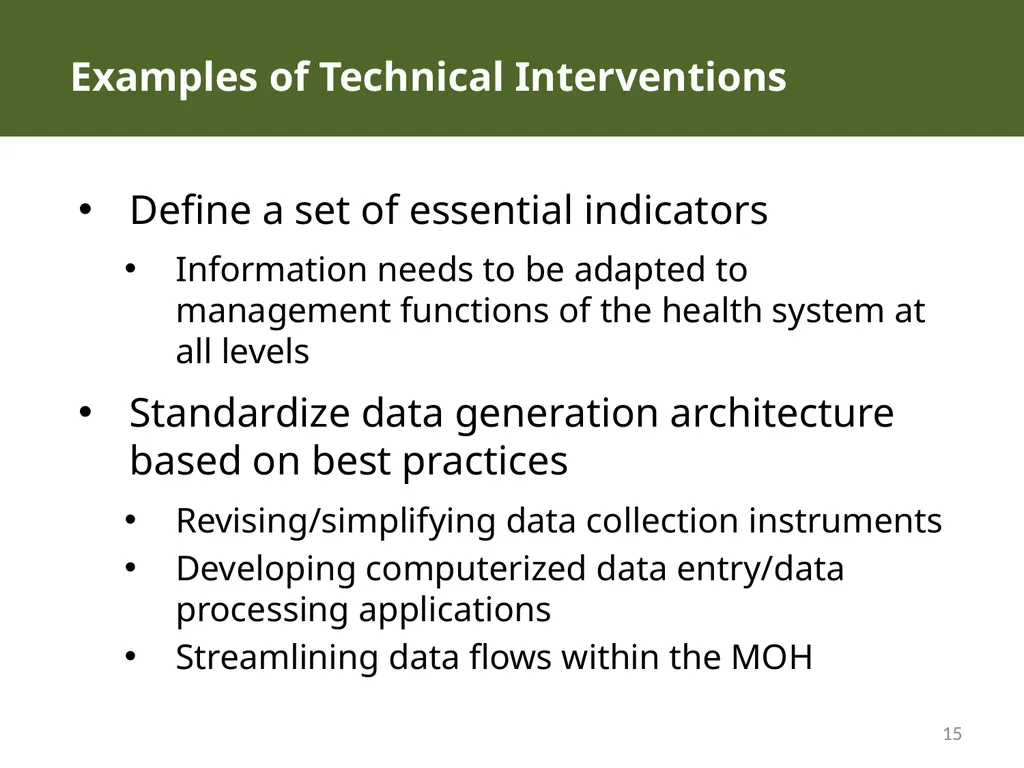 Examples of Technical Interventions

• Define a set of essential indicators
  • Information needs to be adapted to management functions of the health system at all levels
• Standardize data generation architecture based on best practices
  • Revising/simplifying data collection instruments
  • Developing computerized data entry/data processing applications
  • Streamlining data flows within the MOH

15